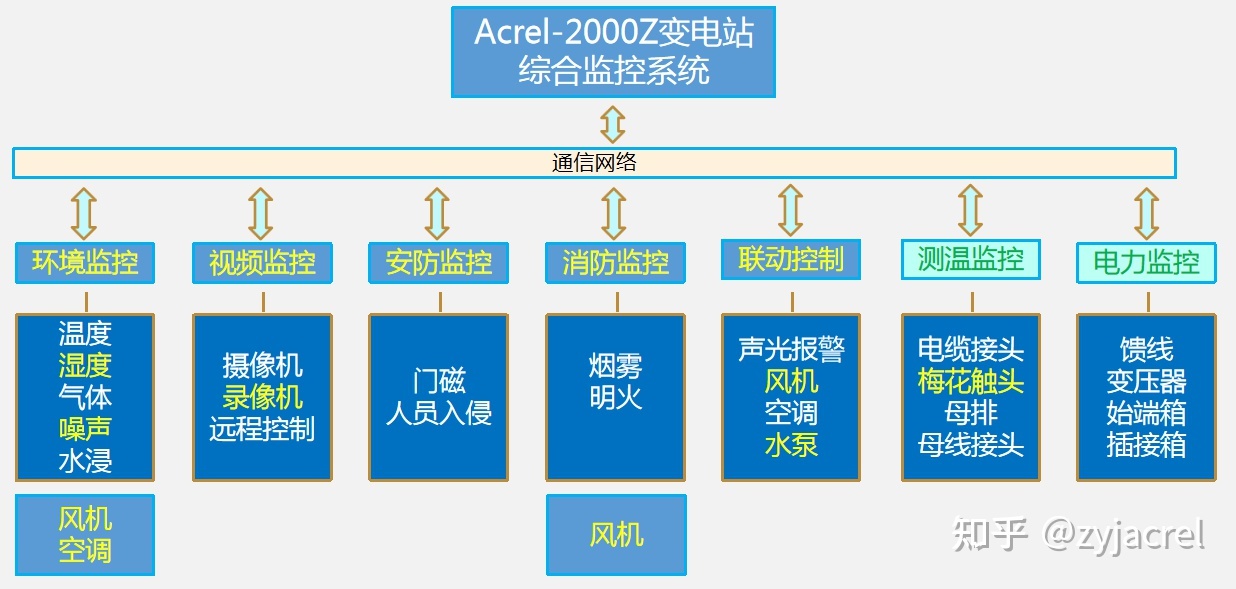 Acrel-2000Z变电站
综合监控系统

通信网络

环境监控

温度
湿度
气体
噪声
水浸

风机
空调

视频监控

摄像机
录像机
远程控制

安防监控

门磁
人员入侵

消防监控

烟雾
明火

风机

联动控制

声光报警
风机
空调
水泵

测温监控

电缆接头
梅花触头
母排
母线接头

电力监控

馈线
变压器
始端箱
插接箱

知乎 @zyjacrel